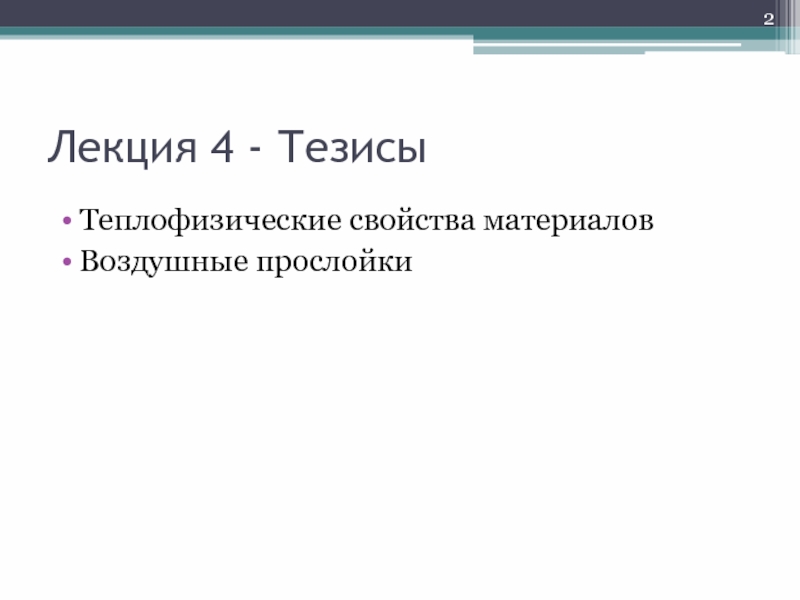 2

Лекция 4 - Тезисы

• Теплофизические свойства материалов
• Воздушные прослойки